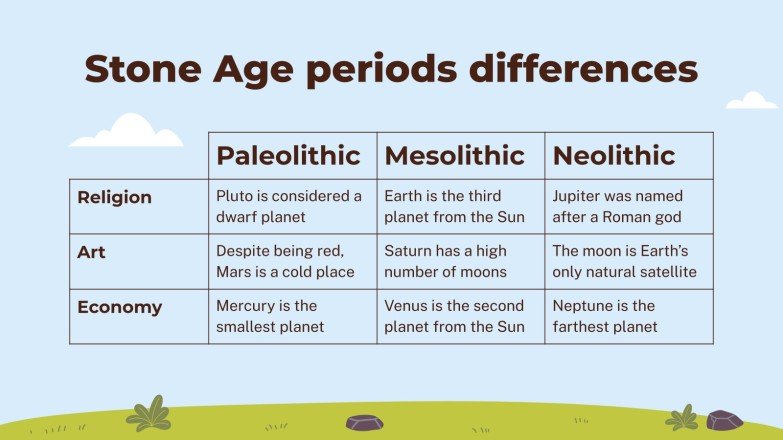 Stone Age periods differences

| | Paleolithic | Mesolithic | Neolithic |
|---|---|---|---|
| Religion | Pluto is considered a dwarf planet | Earth is the third planet from the Sun | Jupiter was named after a Roman god |
| Art | Despite being red, Mars is a cold place | Saturn has a high number of moons | The moon is Earth's only natural satellite |
| Economy | Mercury is the smallest planet | Venus is the second planet from the Sun | Neptune is the farthest planet |